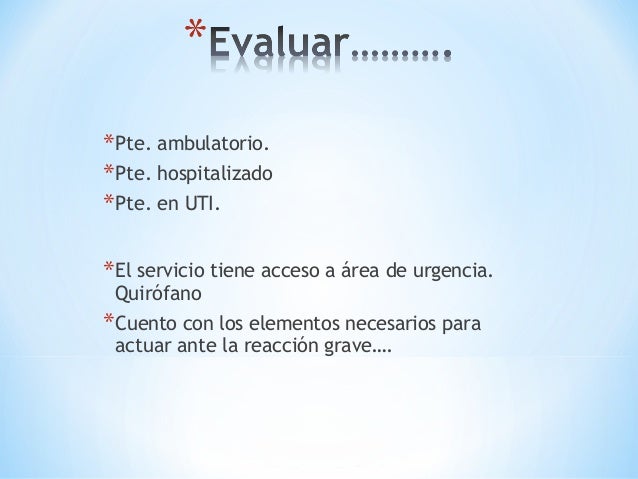 *Evaluar……….

*Pte. ambulatorio.
*Pte. hospitalizado
*Pte. en UTI.

*El servicio tiene acceso a área de urgencia. Quirófano
*Cuento con los elementos necesarios para actuar ante la reacción grave….